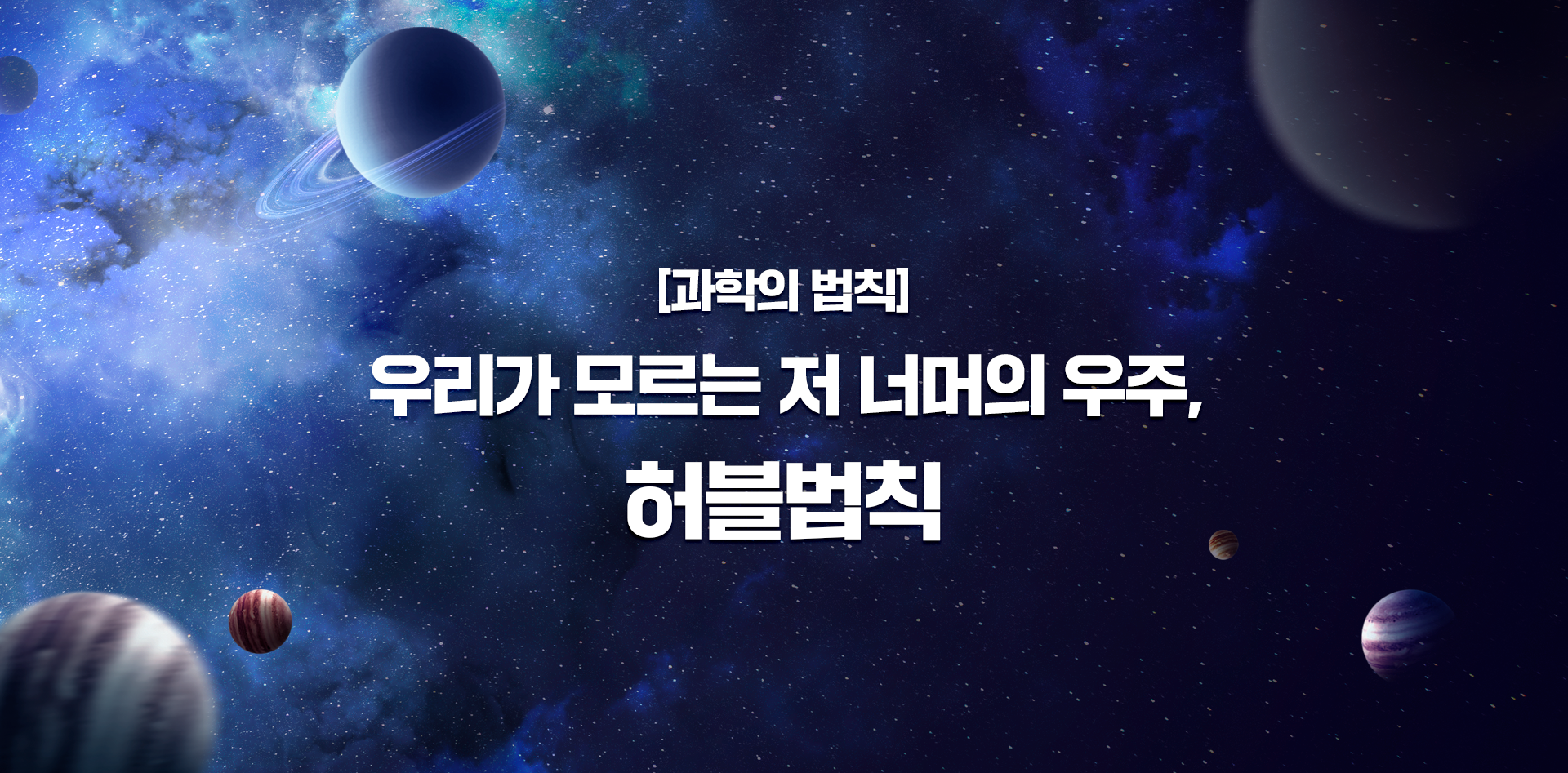 [과학의 법칙]

우리가 모르는 저 너머의 우주,

허블법칙